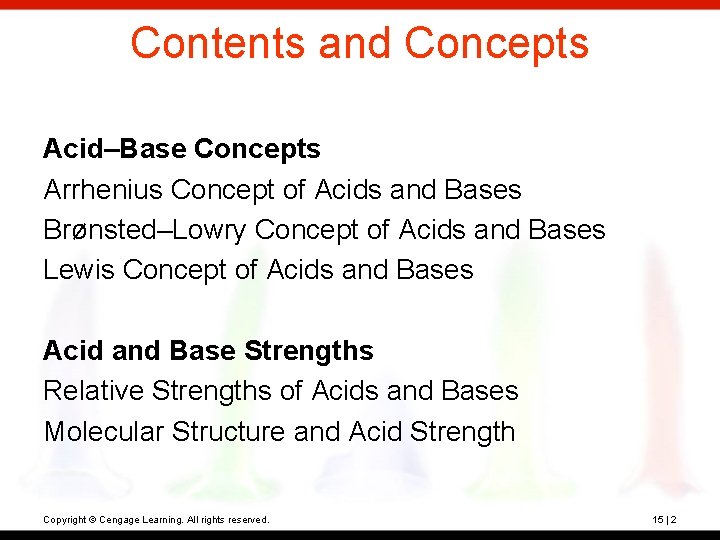 Contents and Concepts

Acid–Base Concepts
Arrhenius Concept of Acids and Bases
Brønsted–Lowry Concept of Acids and Bases
Lewis Concept of Acids and Bases

Acid and Base Strengths
Relative Strengths of Acids and Bases
Molecular Structure and Acid Strength

Copyright © Cengage Learning. All rights reserved.

15 | 2